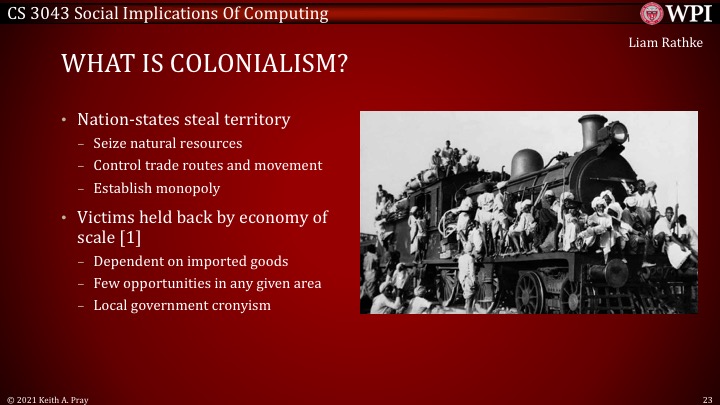 CS 3043 Social Implications Of Computing

WPI

Liam Rathke

WHAT IS COLONIALISM?

• Nation-states steal territory
  – Seize natural resources
  – Control trade routes and movement
  – Establish monopoly
• Victims held back by economy of scale [1]
  – Dependent on imported goods
  – Few opportunities in any given area
  – Local government cronyism

© 2021 Keith A. Pray

23